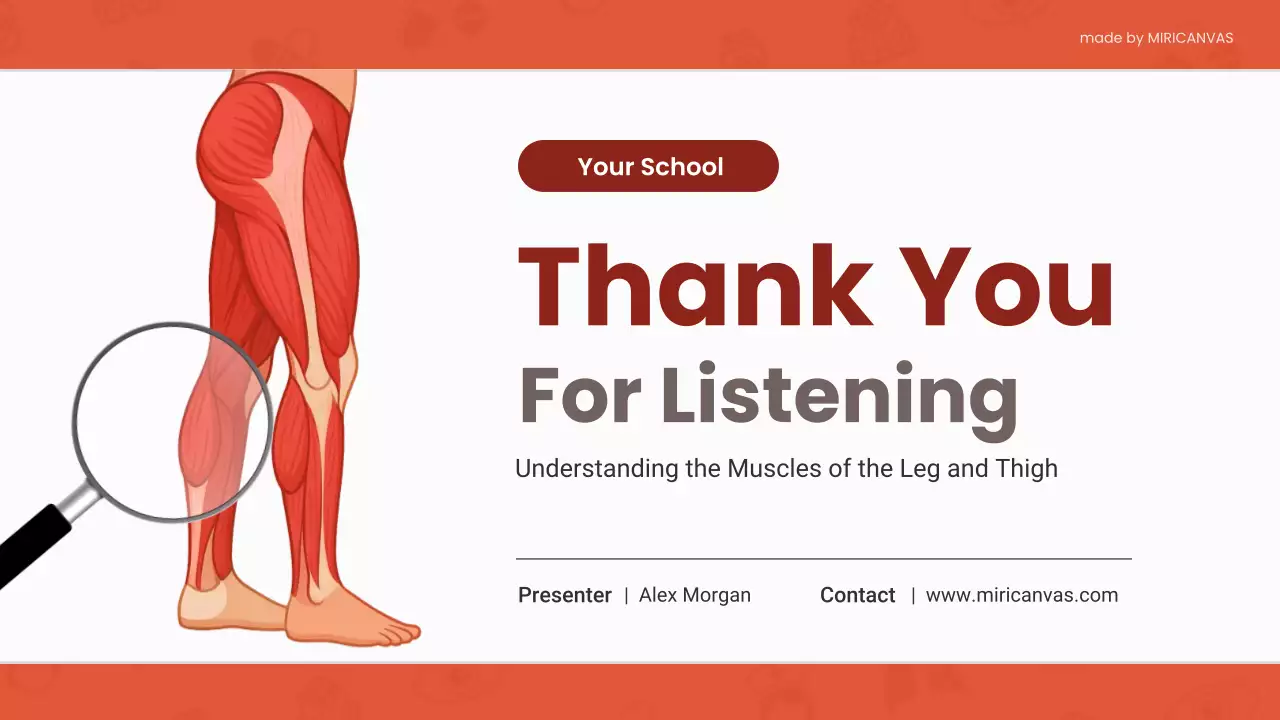 made by MIRICANVAS

Your School

Thank You
For Listening

Understanding the Muscles of the Leg and Thigh

Presenter | Alex Morgan

Contact | www.miricanvas.com